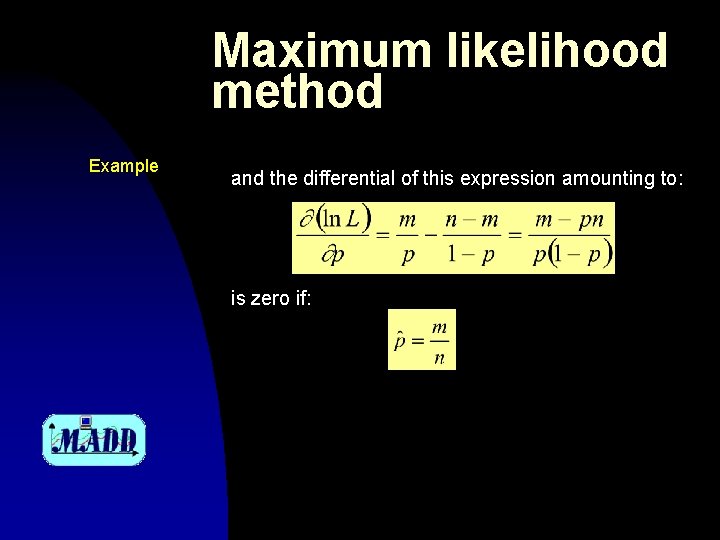 Maximum likelihood method

Example

and the differential of this expression amounting to:

$\frac{\partial(\ln L)}{\partial p} = \frac{m}{p} - \frac{n-m}{1-p} = \frac{m-pn}{p(1-p)}$

is zero if:

$\hat{p} = \frac{m}{n}$

MADD